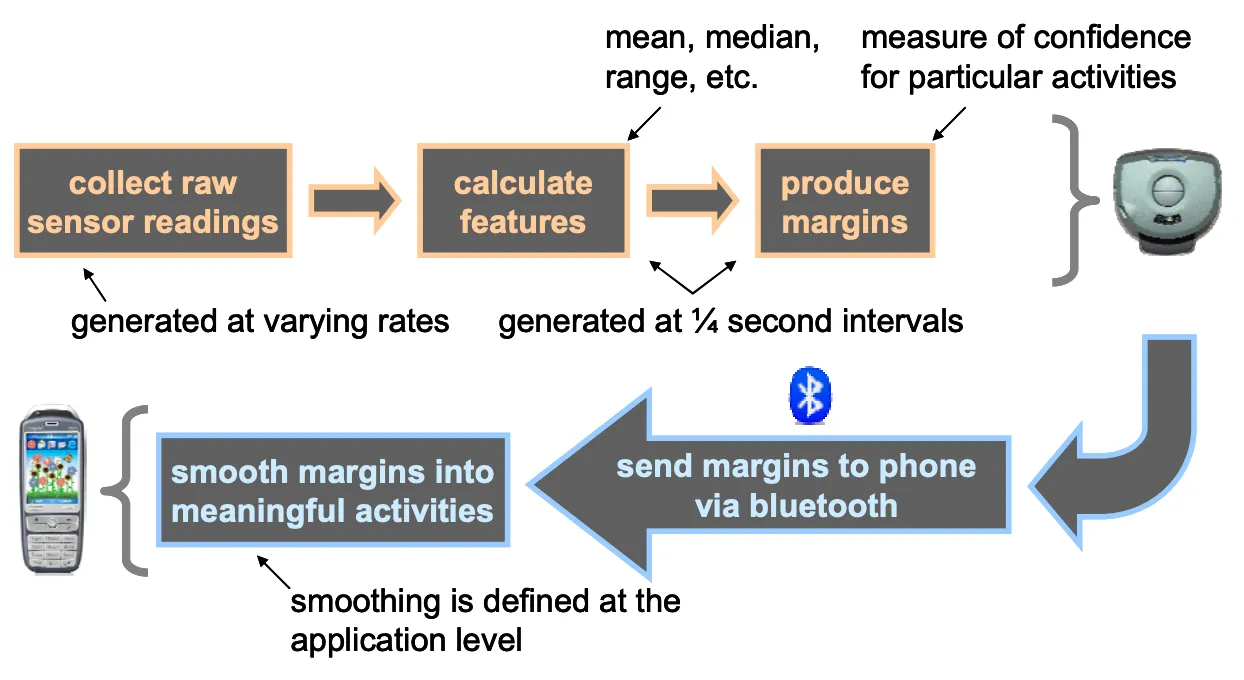 mean, median, range, etc.

measure of confidence for particular activities

collect raw sensor readings

calculate features

produce margins

generated at varying rates

generated at ¼ second intervals

smooth margins into meaningful activities

send margins to phone via bluetooth

smoothing is defined at the application level